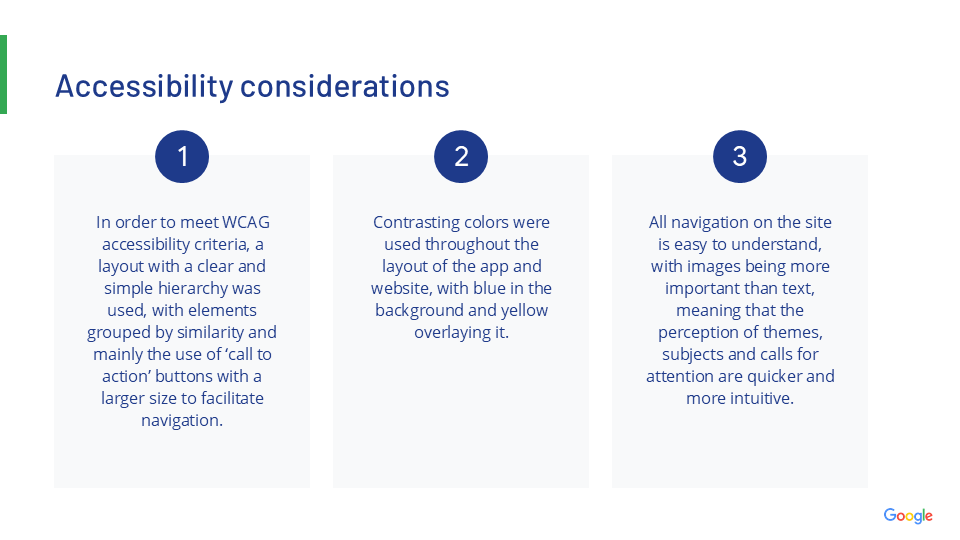 Accessibility considerations

1

In order to meet WCAG accessibility criteria, a layout with a clear and simple hierarchy was used, with elements grouped by similarity and mainly the use of ‘call to action’ buttons with a larger size to facilitate navigation.

2

Contrasting colors were used throughout the layout of the app and website, with blue in the background and yellow overlaying it.

3

All navigation on the site is easy to understand, with images being more important than text, meaning that the perception of themes, subjects and calls for attention are quicker and more intuitive.

Google